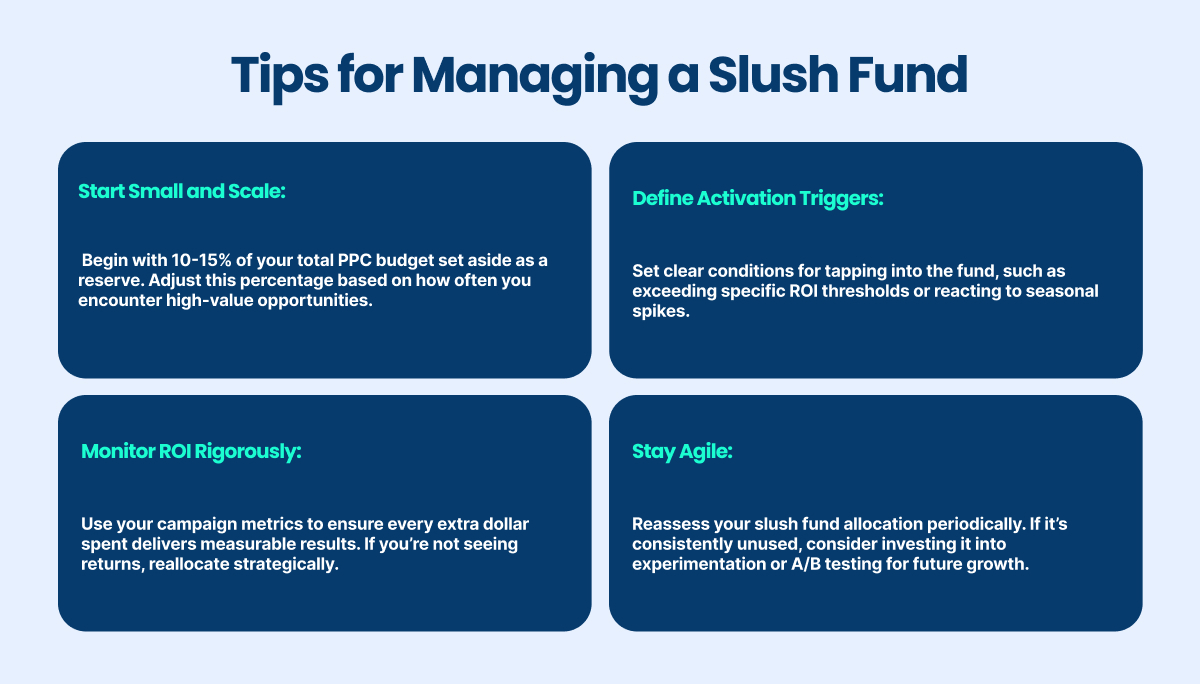 Tips for Managing a Slush Fund

Start Small and Scale:

Begin with 10-15% of your total PPC budget set aside as a reserve. Adjust this percentage based on how often you encounter high-value opportunities.

Define Activation Triggers:

Set clear conditions for tapping into the fund, such as exceeding specific ROI thresholds or reacting to seasonal spikes.

Monitor ROI Rigorously:

Use your campaign metrics to ensure every extra dollar spent delivers measurable results. If you're not seeing returns, reallocate strategically.

Stay Agile:

Reassess your slush fund allocation periodically. If it's consistently unused, consider investing it into experimentation or A/B testing for future growth.